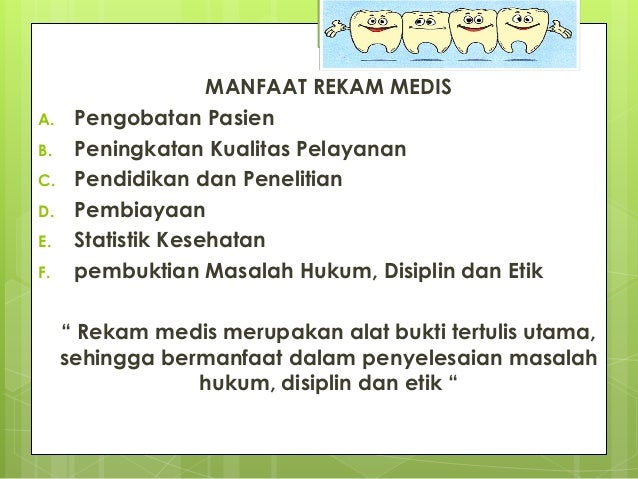 MANFAAT REKAM MEDIS

A. Pengobatan Pasien
B. Peningkatan Kualitas Pelayanan
C. Pendidikan dan Penelitian
D. Pembiayaan
E. Statistik Kesehatan
F. pembuktian Masalah Hukum, Disiplin dan Etik

“ Rekam medis merupakan alat bukti tertulis utama, sehingga bermanfaat dalam penyelesaian masalah hukum, disiplin dan etik “